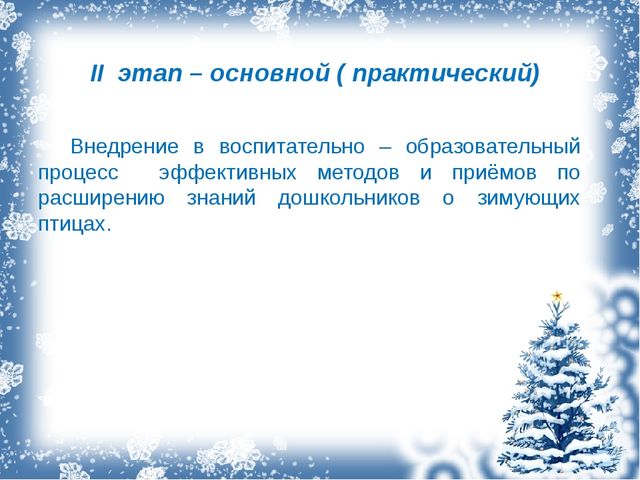 II этап – основной ( практический)

Внедрение в воспитательно – образовательный процесс эффективных методов и приёмов по расширению знаний дошкольников о зимующих птицах.